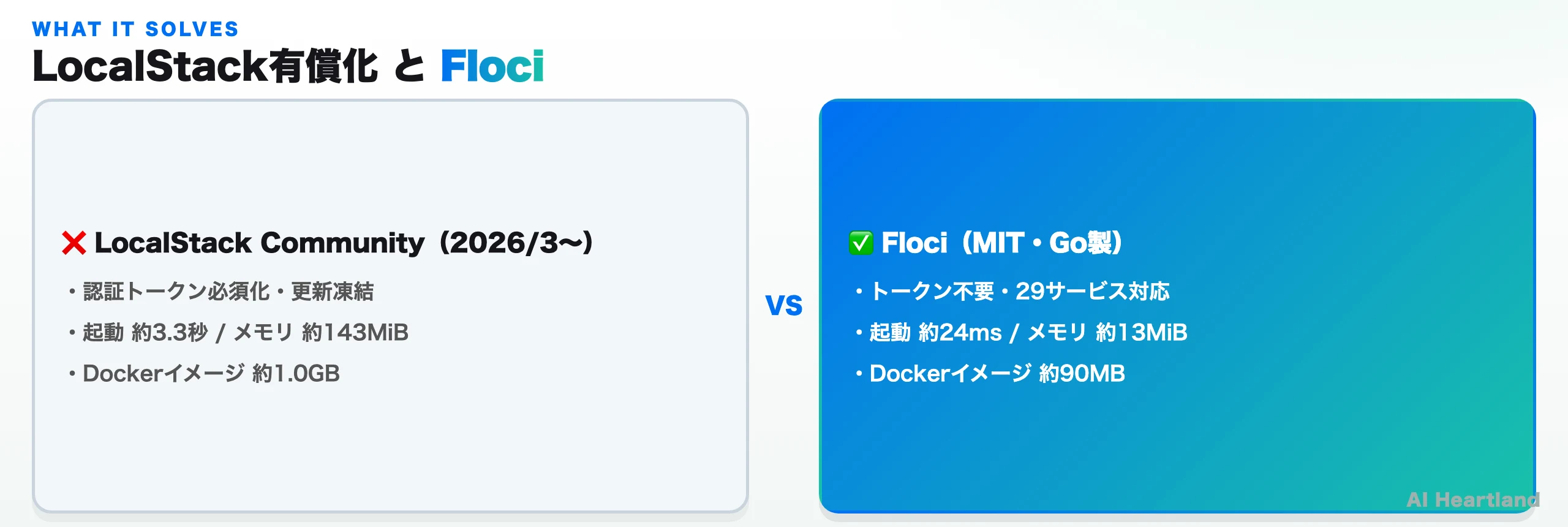 WHAT IT SOLVES

LocalStack有償化 と Floci

❌ LocalStack Community（2026/3〜）

・認証トークン必須化・更新凍結

・起動 約3.3秒 / メモリ 約143MiB

・Dockerイメージ 約1.0GB

VS

✅ Floci（MIT・Go製）

・トークン不要・29サービス対応

・起動 約24ms / メモリ 約13MiB

・Dockerイメージ 約90MB

AI Heartland